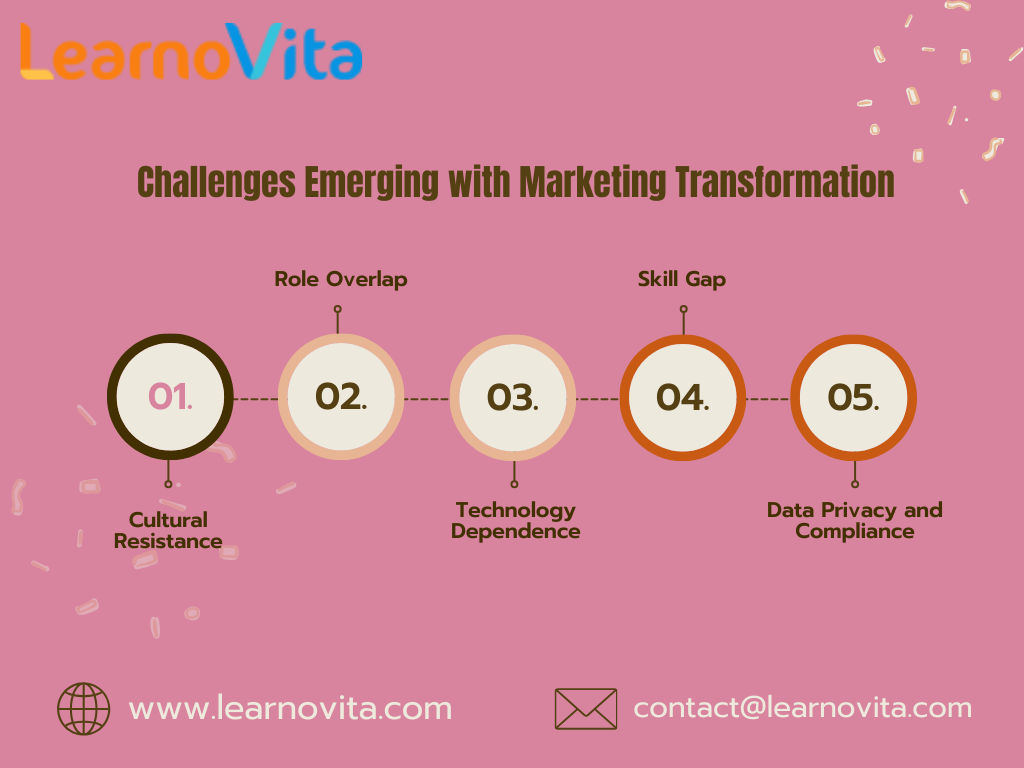 LearnoVita

Challenges Emerging with Marketing Transformation

Role Overlap

Skill Gap

01.

02.

03.

04.

05.

Cultural Resistance

Technology Dependence

Data Privacy and Compliance

www.learnovita.com

contact@learnovita.com